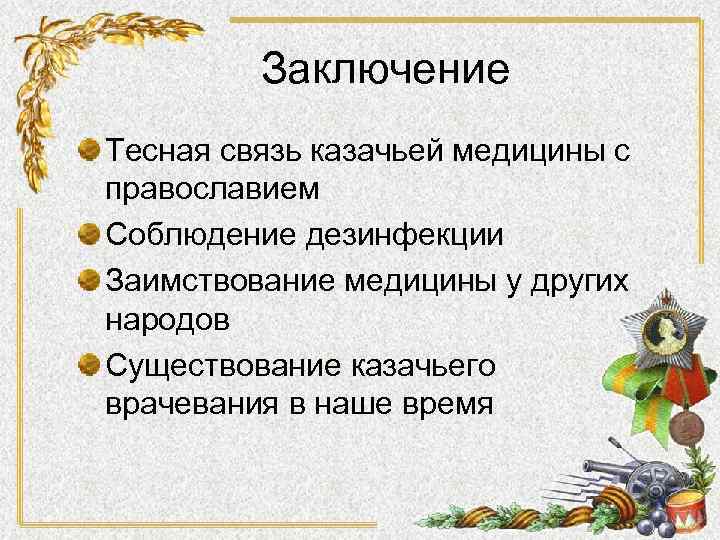 Заключение

Тесная связь казачьей медицины с православием

Соблюдение дезинфекции

Заимствование медицины у других народов

Существование казачьего врачевания в наше время